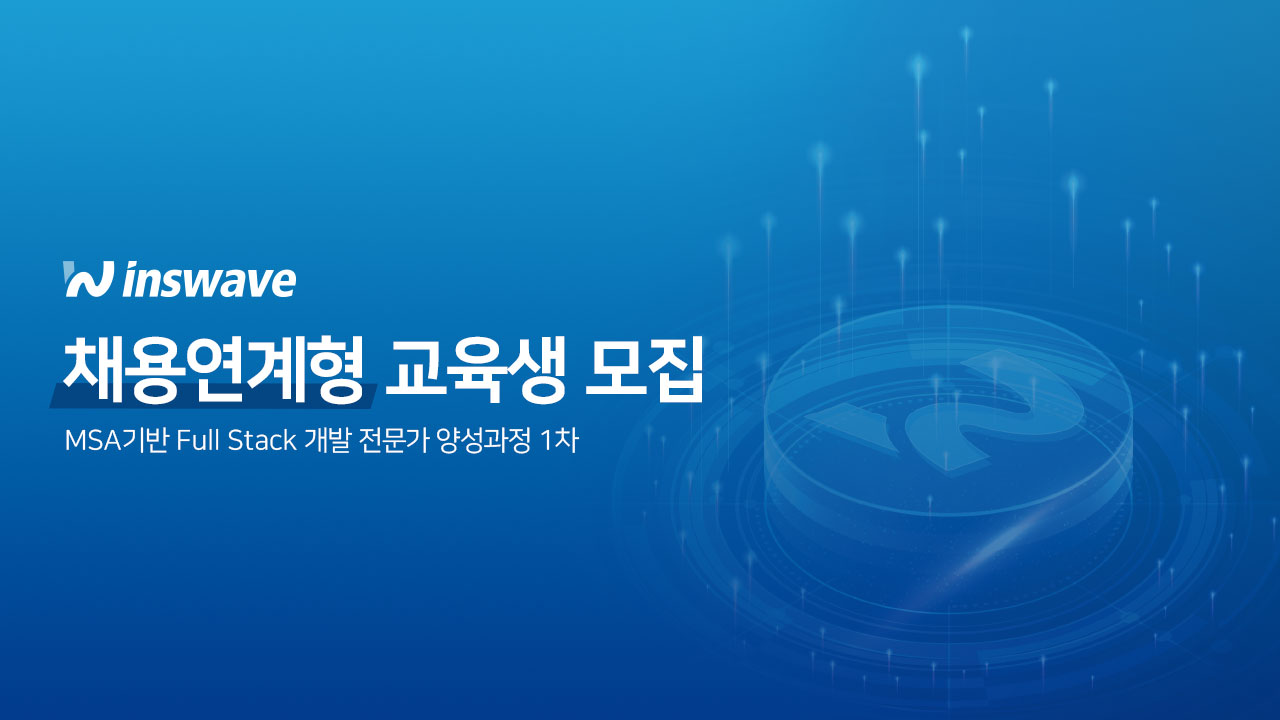 inswave

채용연계형 교육생 모집

MSA기반 Full Stack 개발 전문가 양성과정 1차